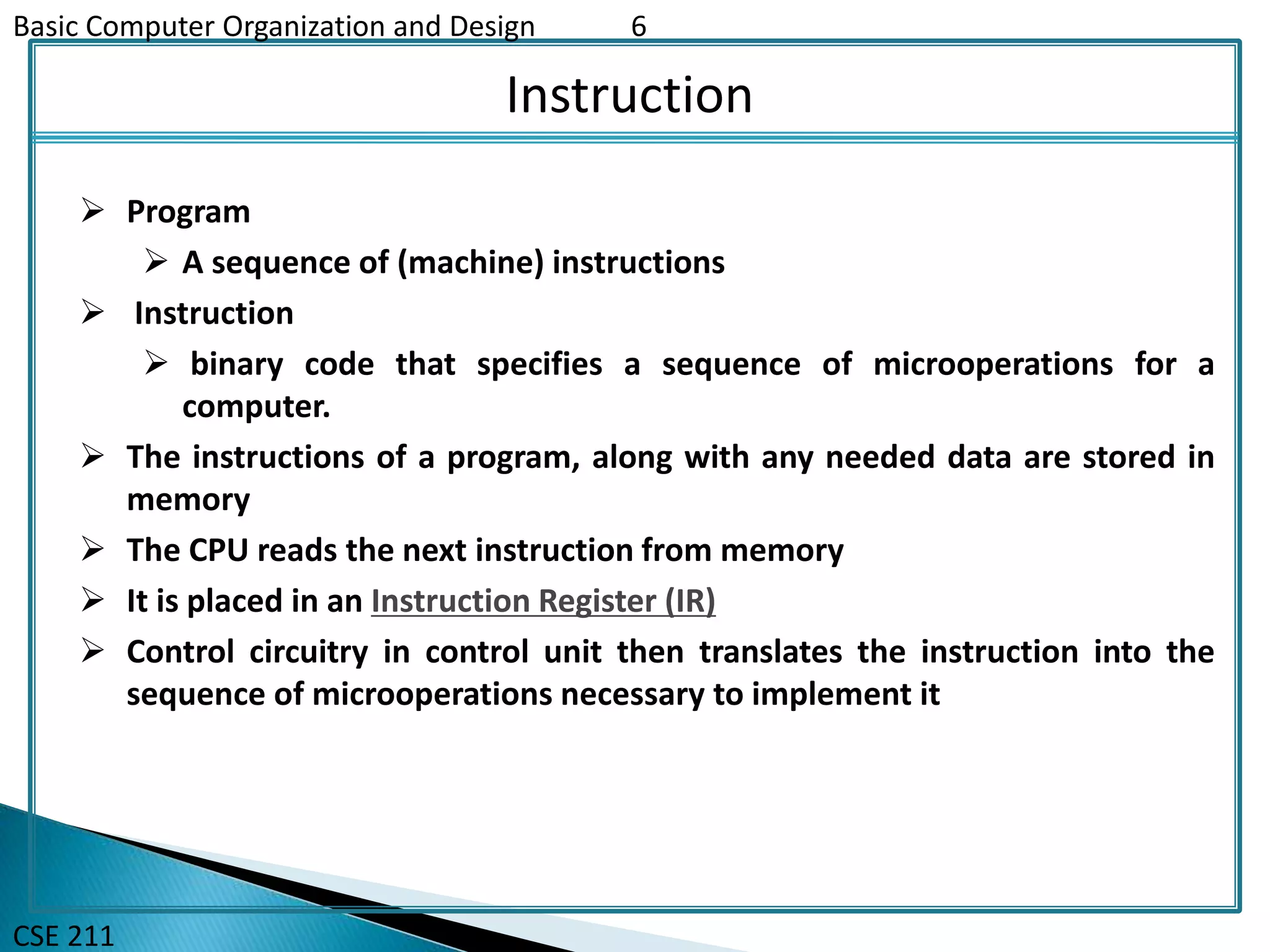 Basic Computer Organization and Design 6

Instruction

➢ Program

➢ A sequence of (machine) instructions

➢ Instruction

➢ binary code that specifies a sequence of microoperations for a computer.

➢ The instructions of a program, along with any needed data are stored in memory

➢ The CPU reads the next instruction from memory

➢ It is placed in an Instruction Register (IR)

➢ Control circuitry in control unit then translates the instruction into the sequence of microoperations necessary to implement it

CSE 211